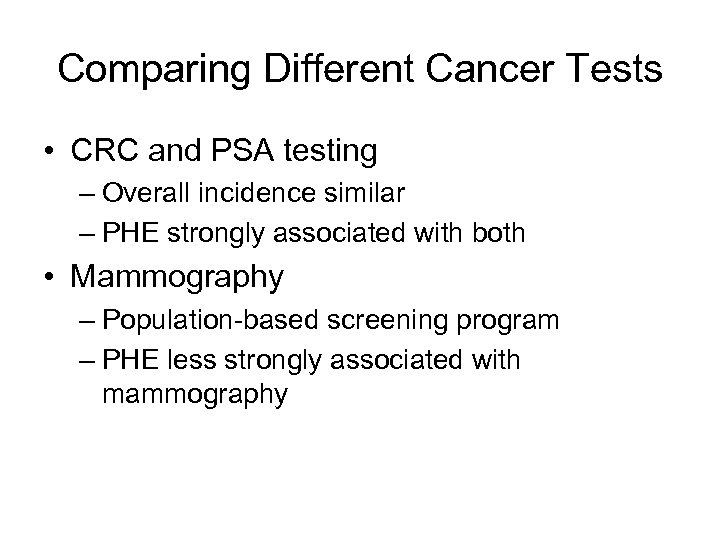 Comparing Different Cancer Tests

• CRC and PSA testing
– Overall incidence similar
– PHE strongly associated with both

• Mammography
– Population-based screening program
– PHE less strongly associated with mammography